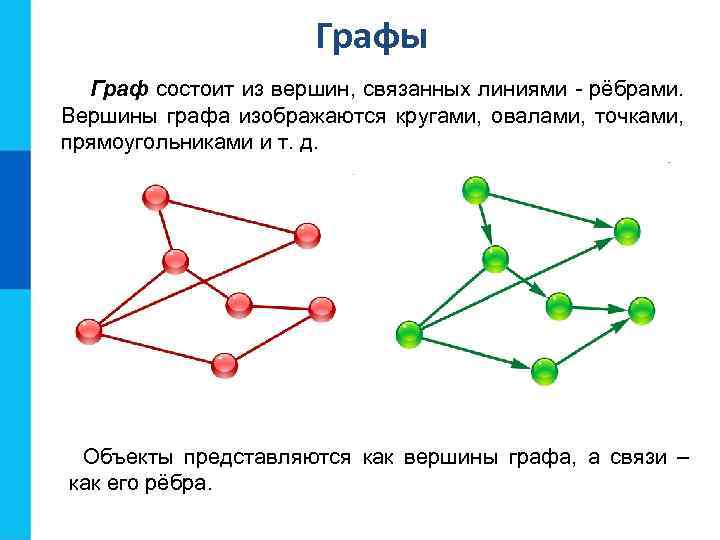 Графы

Граф состоит из вершин, связанных линиями - рёбрами. Вершины графа изображаются кругами, овалами, точками, прямоугольниками и т. д.

Объекты представляются как вершины графа, а связи – как его рёбра.